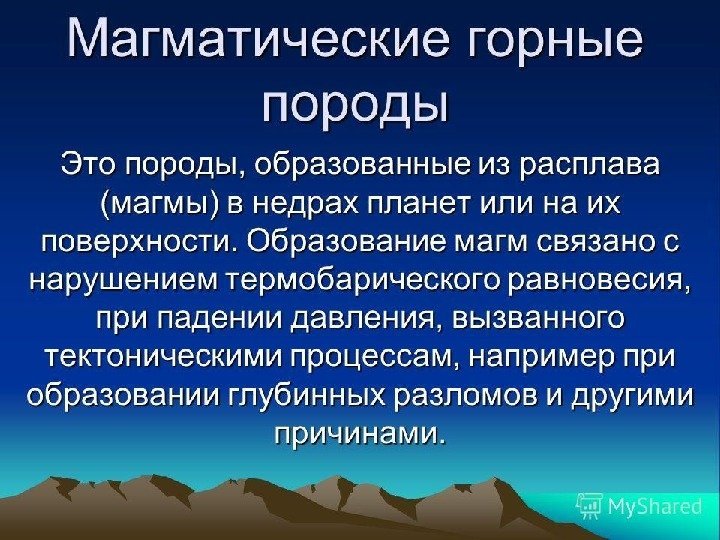 Магматические горные породы

Это породы, образованные из расплава (магмы) в недрах планет или на их поверхности. Образование магм связано с нарушением термобарического равновесия, при падении давления, вызванного тектоническими процессам, например при образовании глубинных разломов и другими причинами.

MyShared